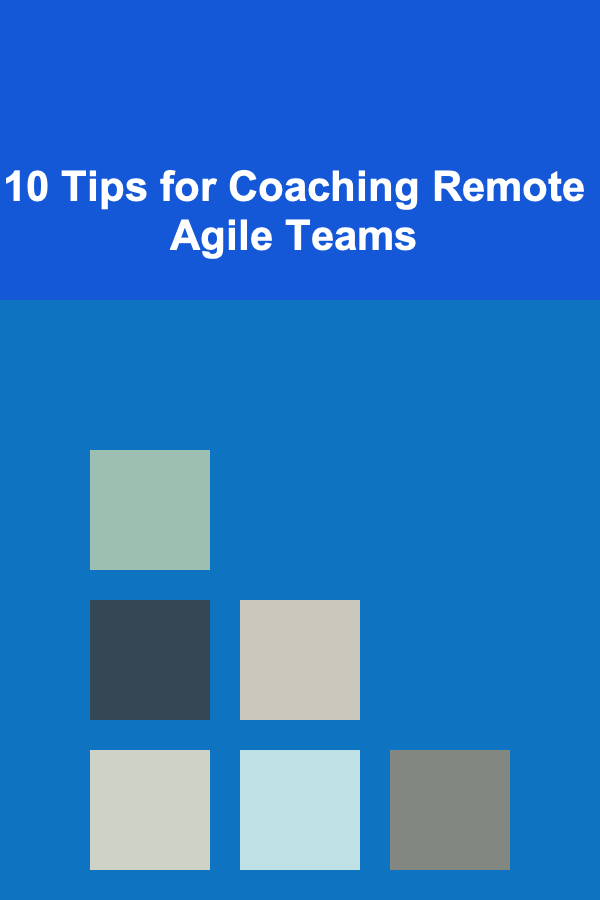 10 Tips for Coaching Remote Agile Teams